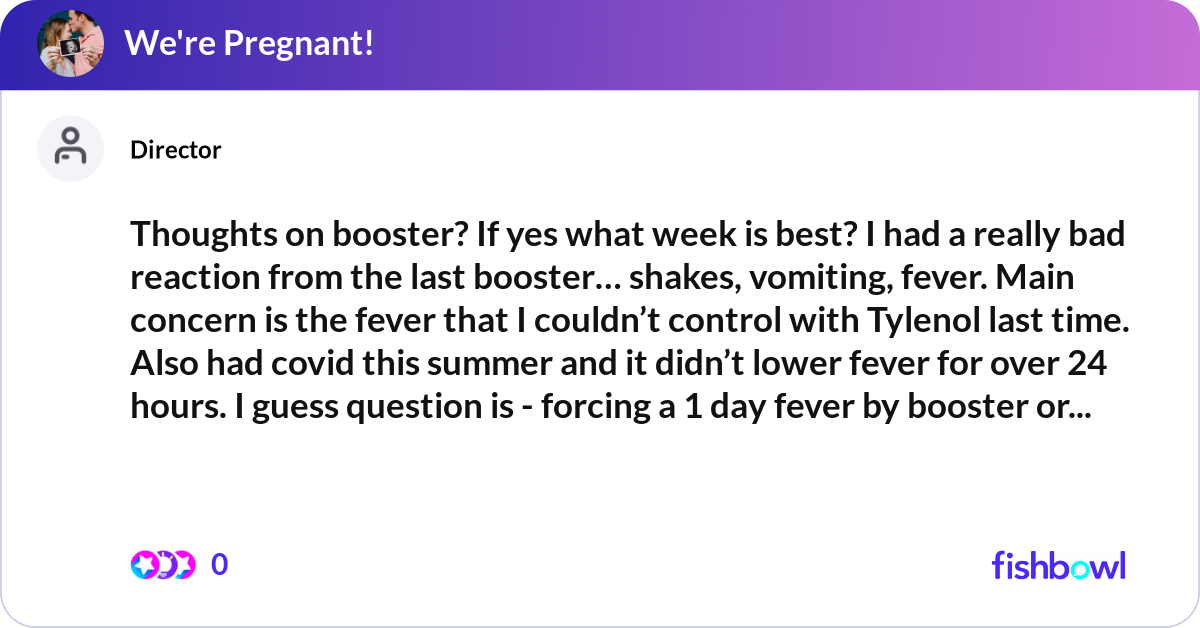 We're Pregnant!

Director

Thoughts on booster? If yes what week is best? I had a really bad reaction from the last booster… shakes, vomiting, fever. Main concern is the fever that I couldn’t control with Tylenol last time. Also had covid this summer and it didn’t lower fever for over 24 hours. I guess question is - forcing a 1 day fever by booster or...

0

fishbowl